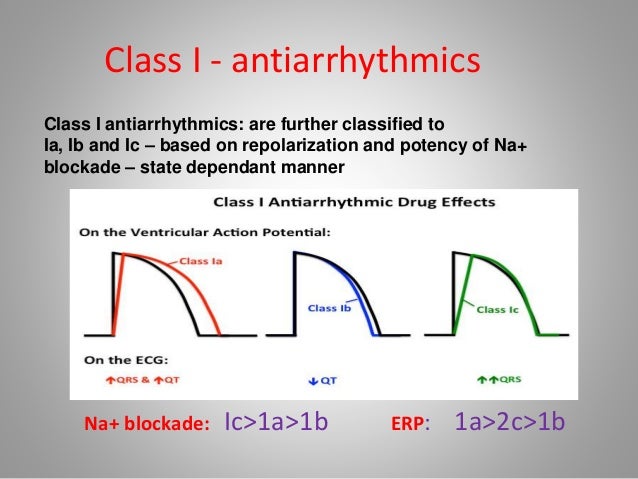 Class I - antiarrhythmics

Class I antiarrhythmics: are further classified to Ia, Ib and Ic – based on repolarization and potency of Na+ blockade – state dependant manner

Class I Antiarrhythmic Drug Effects

On the Ventricular Action Potential:

Class Ia

Class Ib

Class Ic

On the ECG:

↑QRS & ↑QT

↓QT

↑↑QRS

Na+ blockade: Ic>1a>1b ERP: 1a>2c>1b